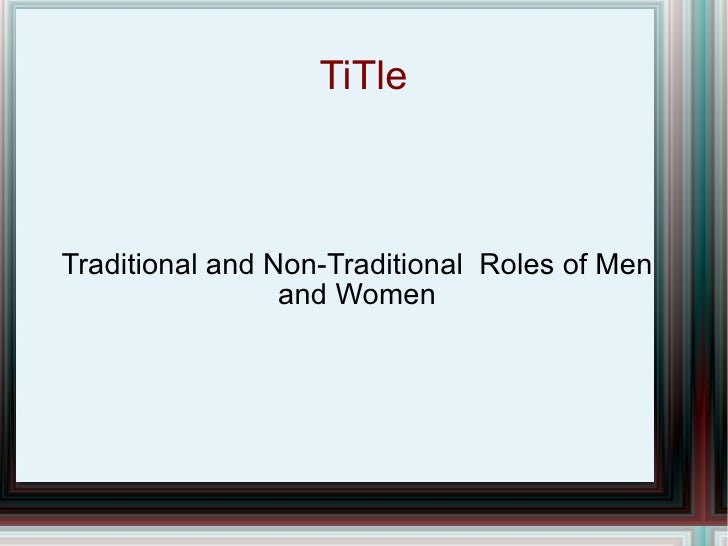 TiTle

Traditional and Non-Traditional Roles of Men and Women